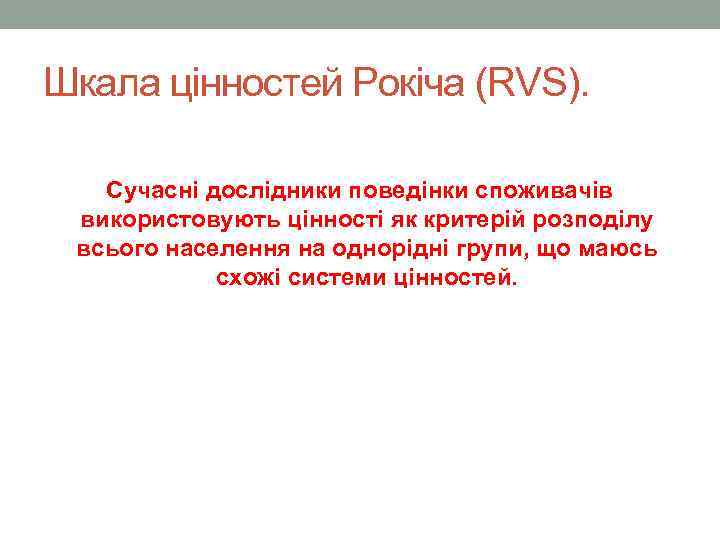 Шкала цінностей Рокіча (RVS).

Сучасні дослідники поведінки споживачів використовують цінності як критерій розподілу всього населення на однорідні групи, що маюсь схожі системи цінностей.